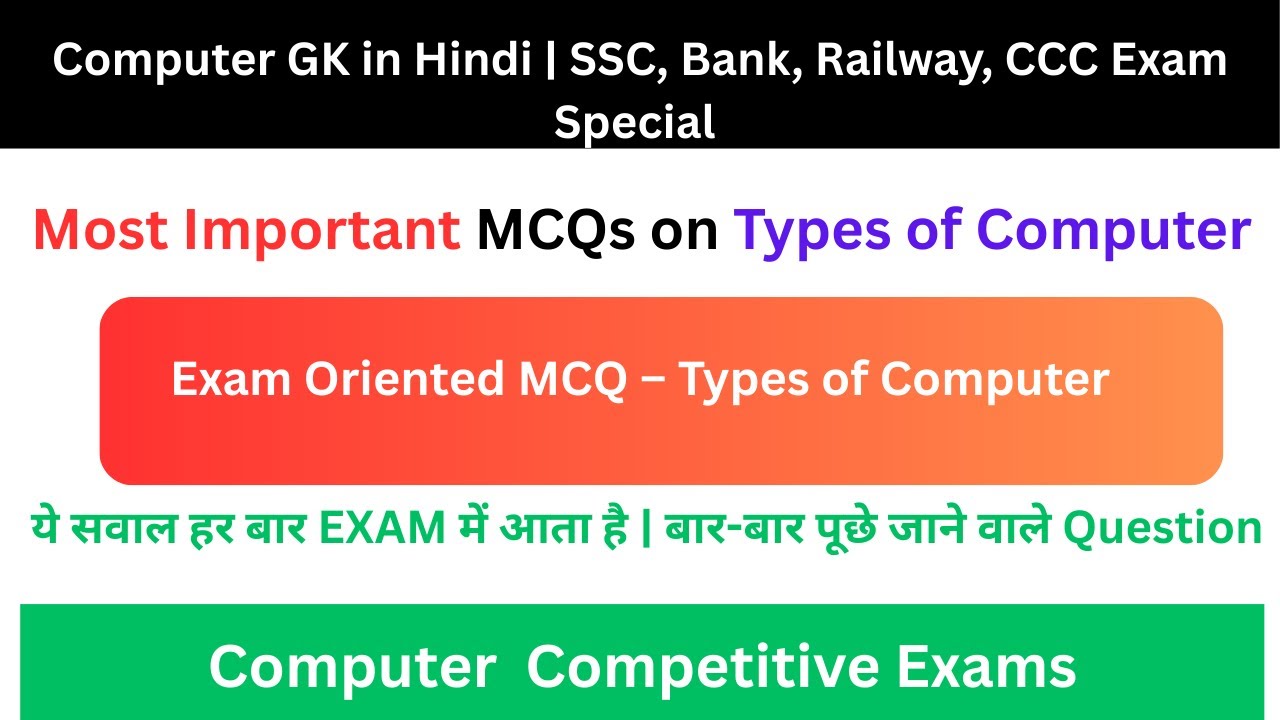 Computer GK in Hindi | SSC, Bank, Railway, CCC Exam Special

Most Important MCQs on Types of Computer

Exam Oriented MCQ – Types of Computer

ये सवाल हर बार EXAM में आता है | बार-बार पूछे जाने वाले Question

Computer Competitive Exams